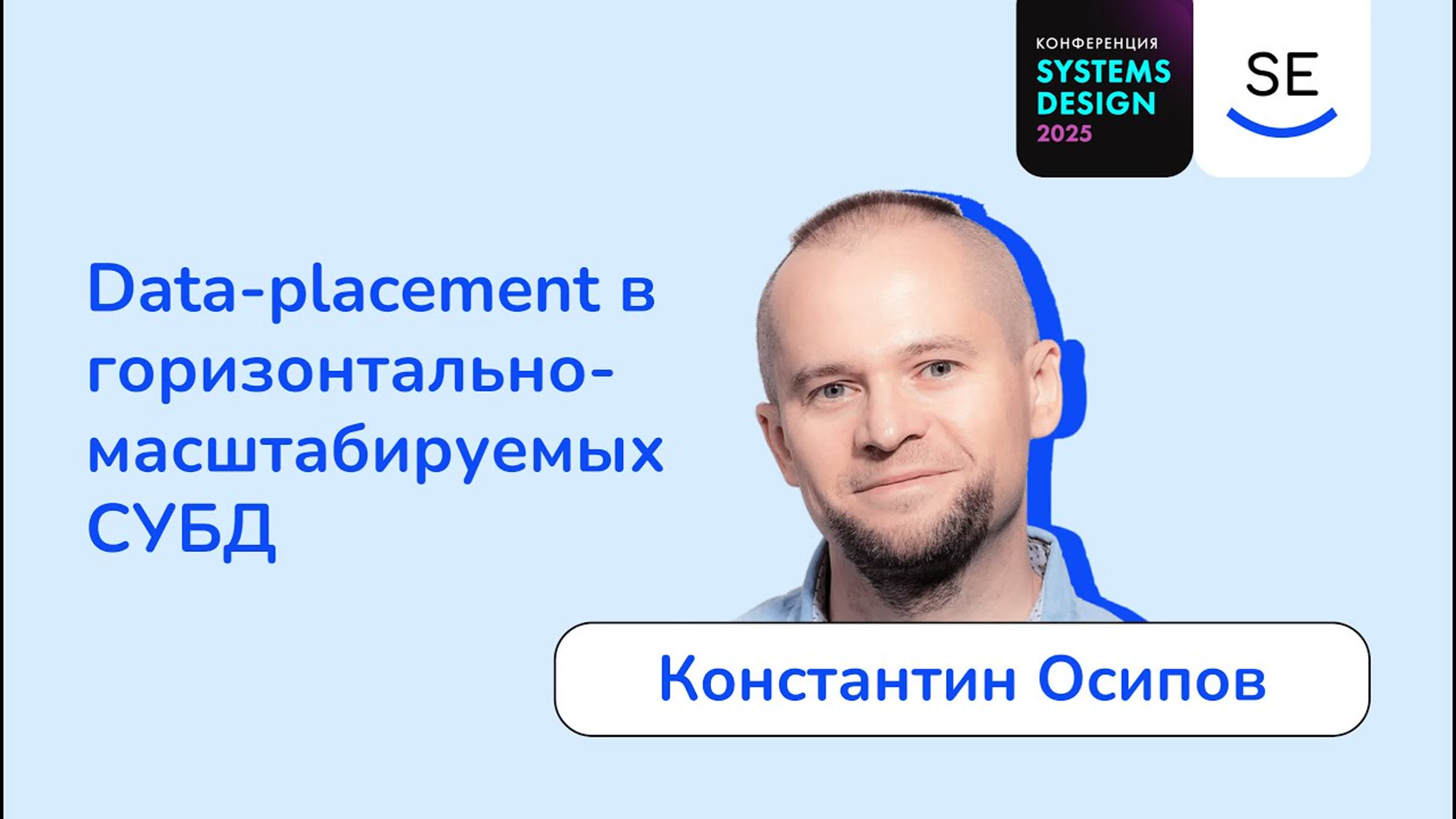 КОНФЕРЕНЦИЯ
SYSTEMS DESIGN
2025

SE

Data-placement в горизонтально-масштабируемых СУБД

Константин Осипов